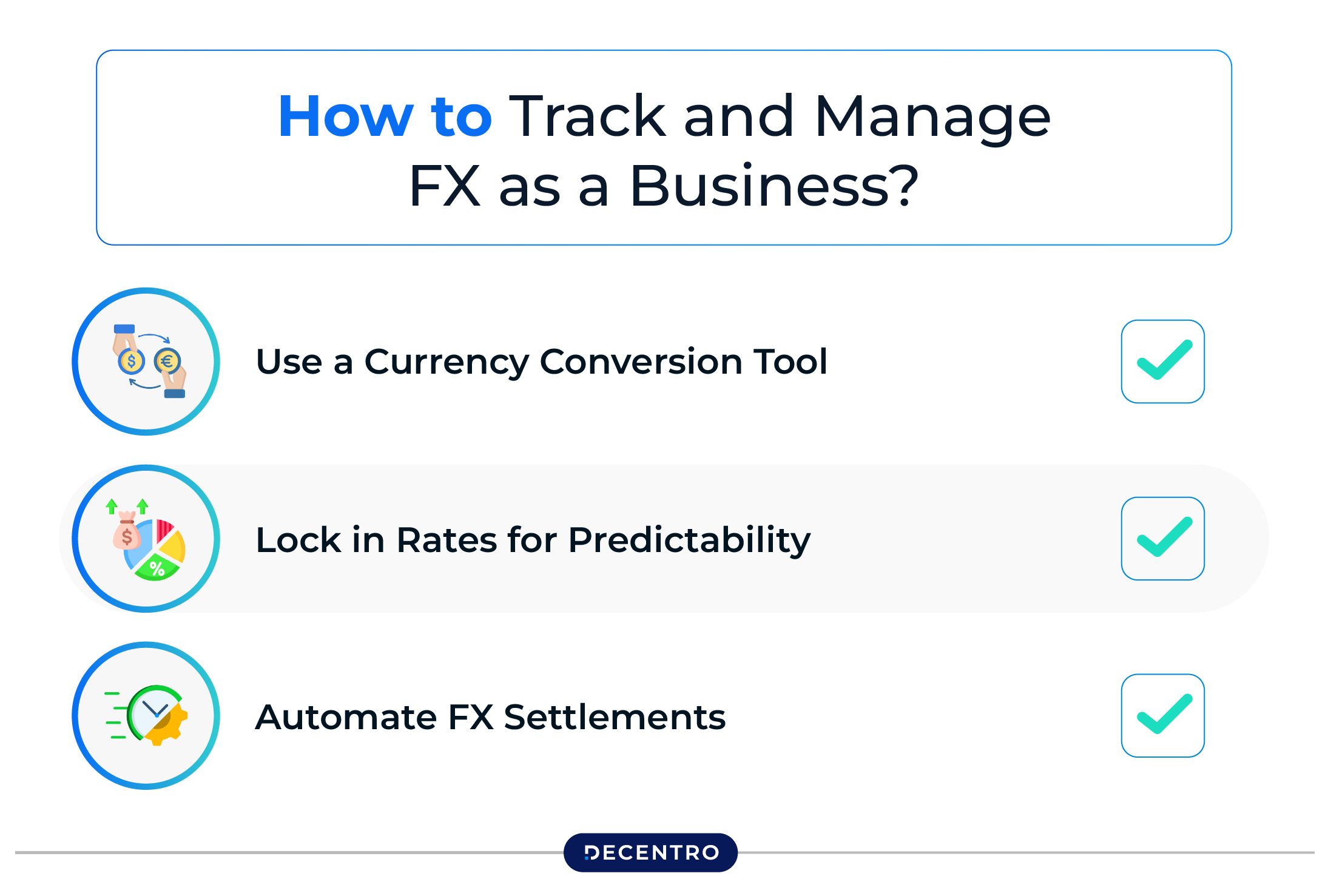 How to Track and Manage FX as a Business?

Use a Currency Conversion Tool

Lock in Rates for Predictability

Automate FX Settlements

DECENTRO